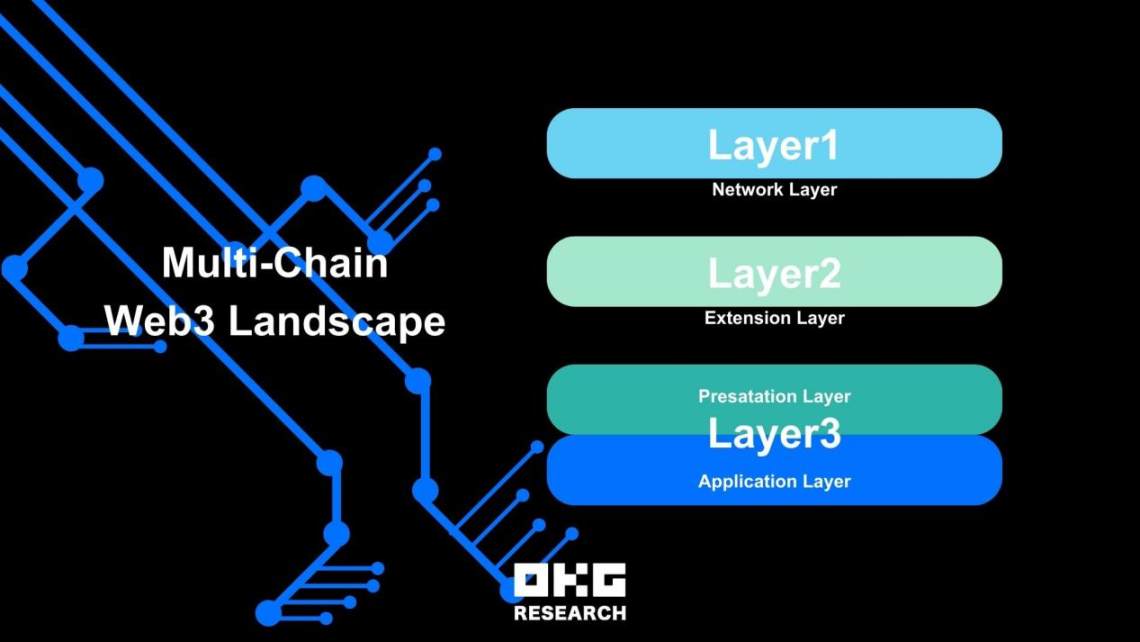 Multi-Chain
Web3 Landscape

Layer1
Network Layer

Layer2
Extension Layer

Presatation Layer
Layer3
Application Layer

OKG
RESEARCH